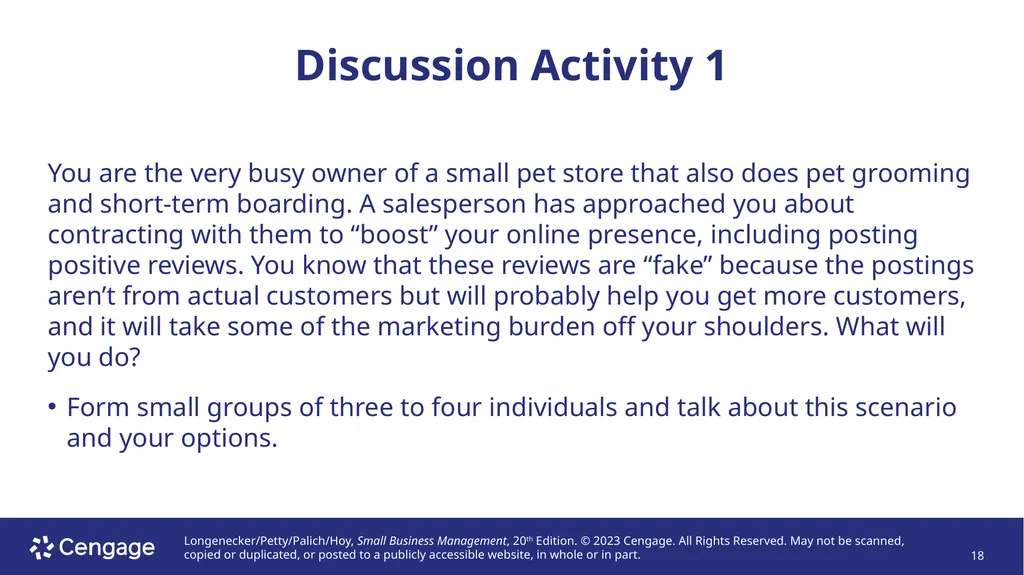 Discussion Activity 1

You are the very busy owner of a small pet store that also does pet grooming and short-term boarding. A salesperson has approached you about contracting with them to “boost” your online presence, including posting positive reviews. You know that these reviews are “fake” because the postings aren’t from actual customers but will probably help you get more customers, and it will take some of the marketing burden off your shoulders. What will you do?

• Form small groups of three to four individuals and talk about this scenario and your options.

Cengage

Longenecker/Petty/Palich/Hoy, Small Business Management, 20th Edition. © 2023 Cengage. All Rights Reserved. May not be scanned, copied or duplicated, or posted to a publicly accessible website, in whole or in part.

18